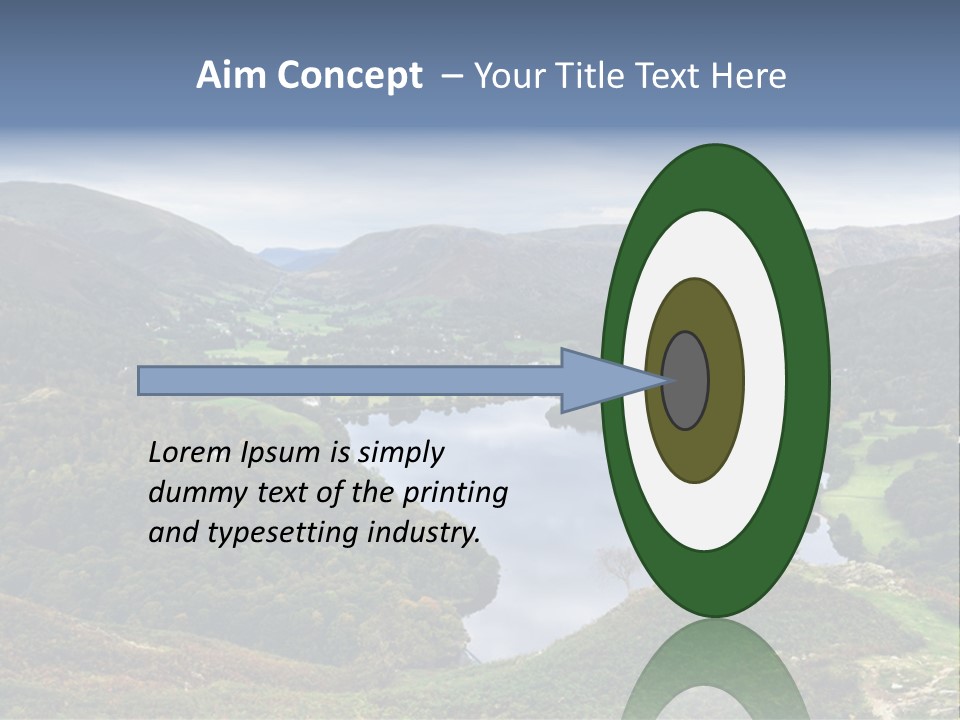 Aim Concept – Your Title Text Here

Lorem Ipsum is simply dummy text of the printing and typesetting industry.